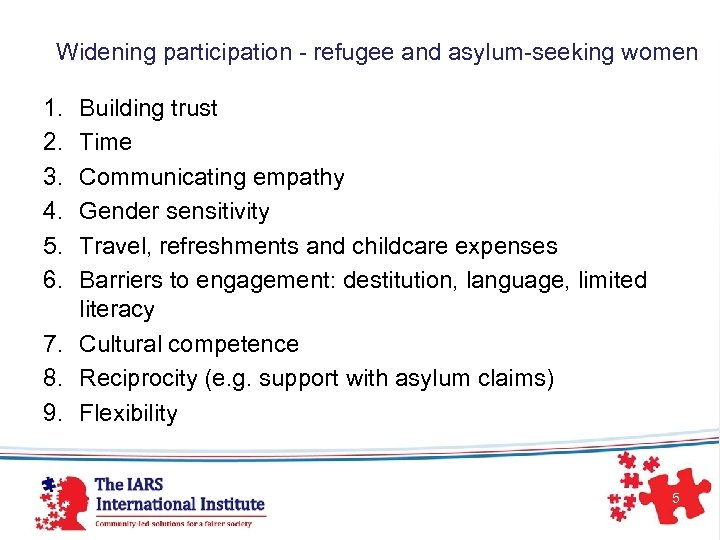 Widening participation - refugee and asylum-seeking women

1. Building trust
2. Time
3. Communicating empathy
4. Gender sensitivity
5. Travel, refreshments and childcare expenses
6. Barriers to engagement: destitution, language, limited literacy
7. Cultural competence
8. Reciprocity (e.g. support with asylum claims)
9. Flexibility

The IARS International Institute
Community-led solutions for a fairer society

5